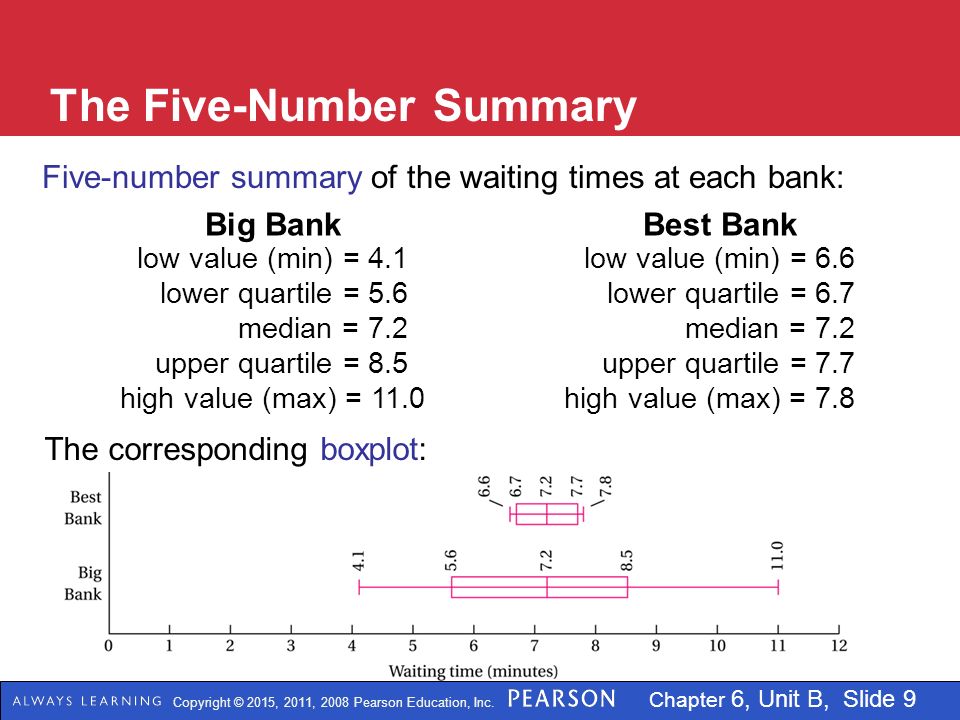 The Five-Number Summary

Five-number summary of the waiting times at each bank:

Big Bank
low value (min) = 4.1
lower quartile = 5.6
median = 7.2
upper quartile = 8.5
high value (max) = 11.0

Best Bank
low value (min) = 6.6
lower quartile = 6.7
median = 7.2
upper quartile = 7.7
high value (max) = 7.8

The corresponding boxplot:

Best Bank
6.6 6.7 7.2 7.7 7.8

Big Bank
4.1 5.6 7.2 8.5 11.0

0 1 2 3 4 5 6 7 8 9 10 11 12
Waiting time (minutes)

ALWAYS LEARNING Copyright © 2015, 2011, 2008 Pearson Education, Inc. PEARSON Chapter 6, Unit B, Slide 9